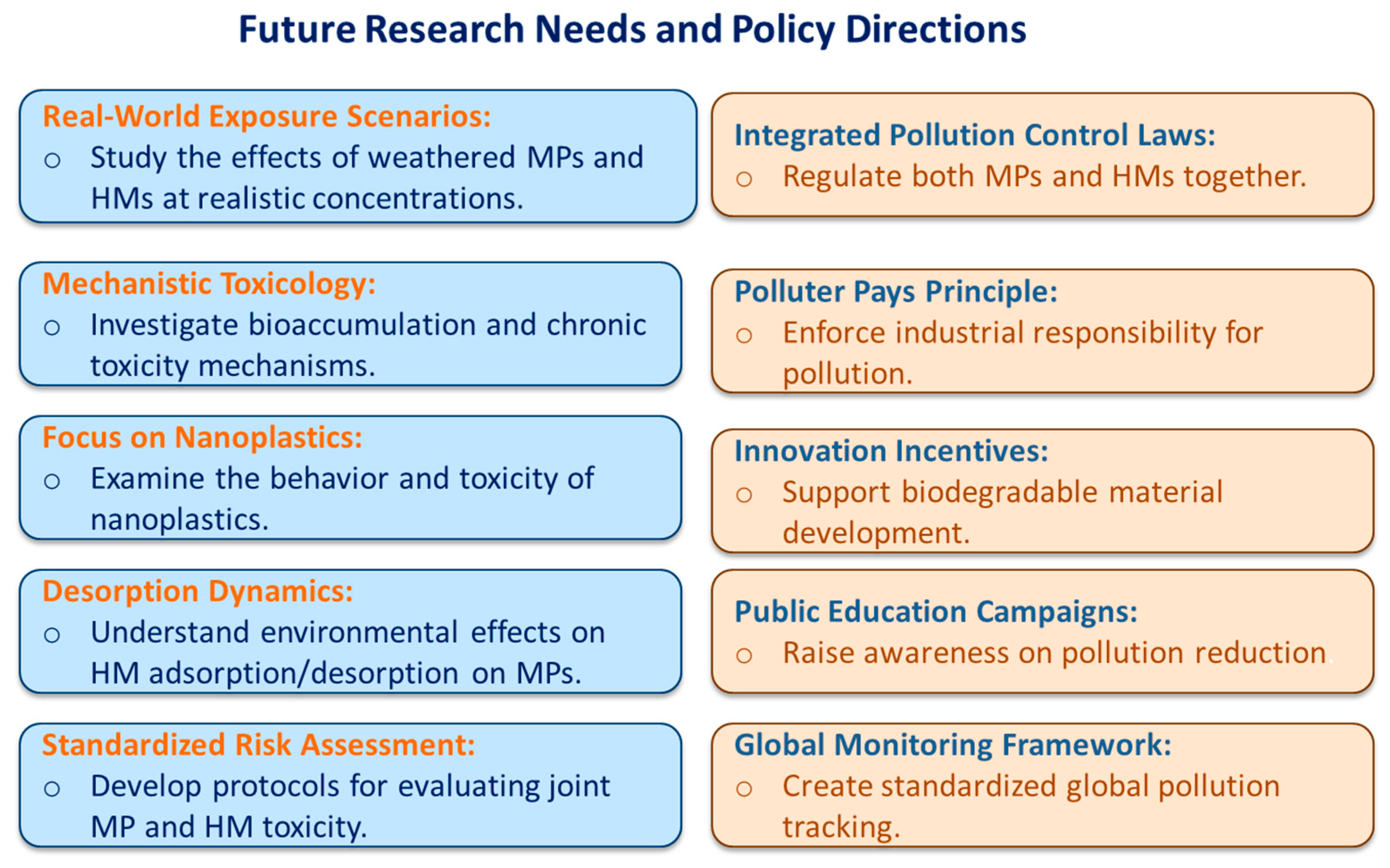 Future Research Needs and Policy Directions

Real-World Exposure Scenarios:
○ Study the effects of weathered MPs and HMs at realistic concentrations.

Mechanistic Toxicology:
○ Investigate bioaccumulation and chronic toxicity mechanisms.

Focus on Nanoplastics:
○ Examine the behavior and toxicity of nanoplastics.

Desorption Dynamics:
○ Understand environmental effects on HM adsorption/desorption on MPs.

Standardized Risk Assessment:
○ Develop protocols for evaluating joint MP and HM toxicity.

Integrated Pollution Control Laws:
○ Regulate both MPs and HMs together.

Polluter Pays Principle:
○ Enforce industrial responsibility for pollution.

Innovation Incentives:
○ Support biodegradable material development.

Public Education Campaigns:
○ Raise awareness on pollution reduction.

Global Monitoring Framework:
○ Create standardized global pollution tracking.